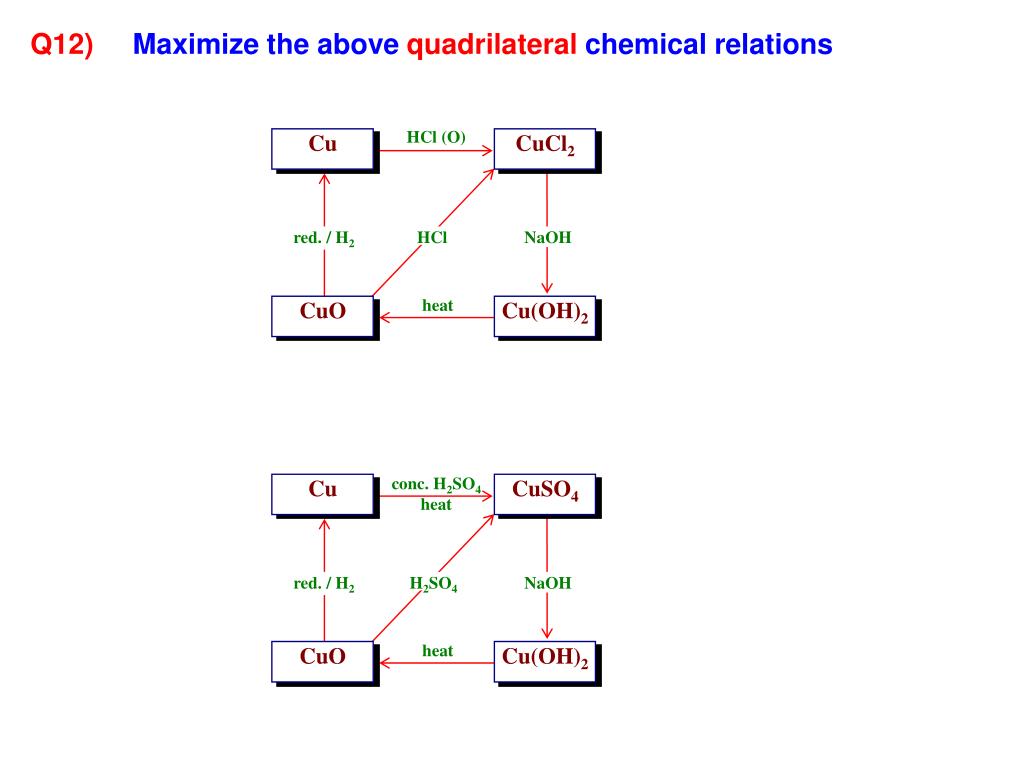 Q12) Maximize the above quadrilateral chemical relations

Cu
HCl (O)
$CuCl_2$
red. / $H_2$
HCl
NaOH
CuO
heat
$Cu(OH)_2$

Cu
conc. $H_2SO_4$
heat
$CuSO_4$
red. / $H_2$
$H_2SO_4$
NaOH
CuO
heat
$Cu(OH)_2$